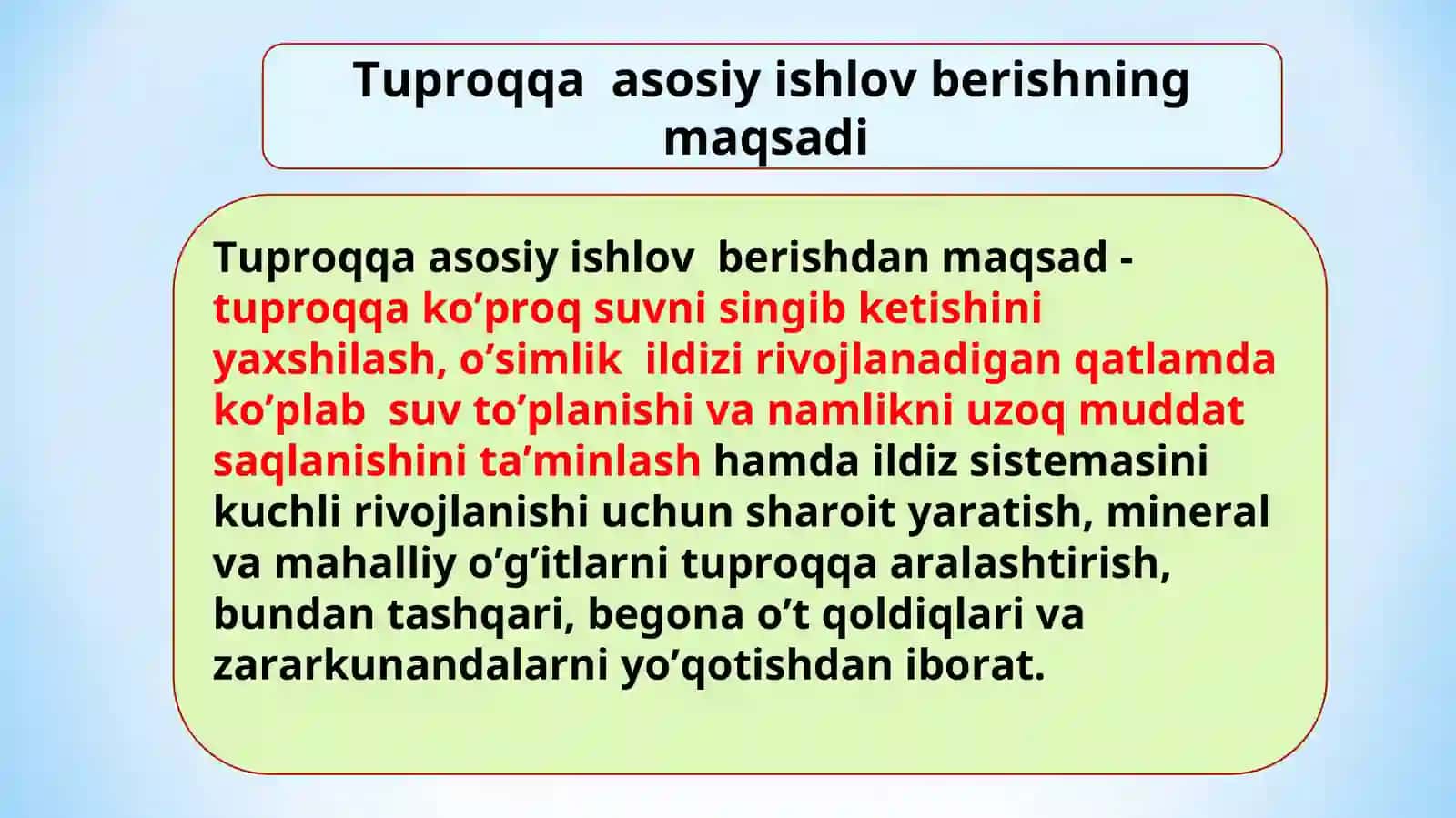 Tuproqqa asosiy ishlov berishning maqsadi

Tuproqqa asosiy ishlov berishdan maqsad - tuproqqa ko’proq suvni singib ketishini yaxshilash, o’simlik ildizi rivojlanadigan qatlamda ko’plab suv to’planishi va namlikni uzoq muddat saqlanishini ta’minlash hamda ildiz sistemasini kuchli rivojlanishi uchun sharoit yaratish, mineral va mahalliy o’g’itlarni tuproqqa aralashtirish, bundan tashqari, begona o’t qoldiqlari va zararkunandalarni yo’qotishdan iborat.